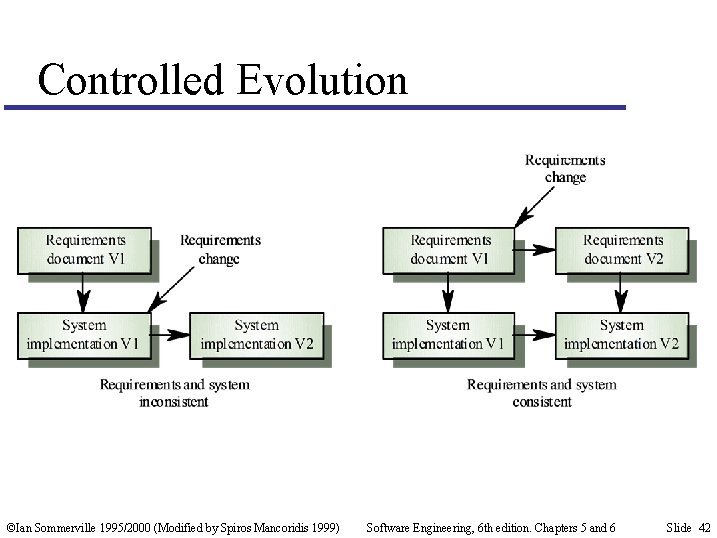 Controlled Evolution

Requirements document V1

Requirements change

System implementation V1

System implementation V2

Requirements and system inconsistent

Requirements change

Requirements document V1

Requirements document V2

System implementation V1

System implementation V2

Requirements and system consistent

©Ian Sommerville 1995/2000 (Modified by Spiros Mancoridis 1999) Software Engineering, 6th edition. Chapters 5 and 6 Slide 42